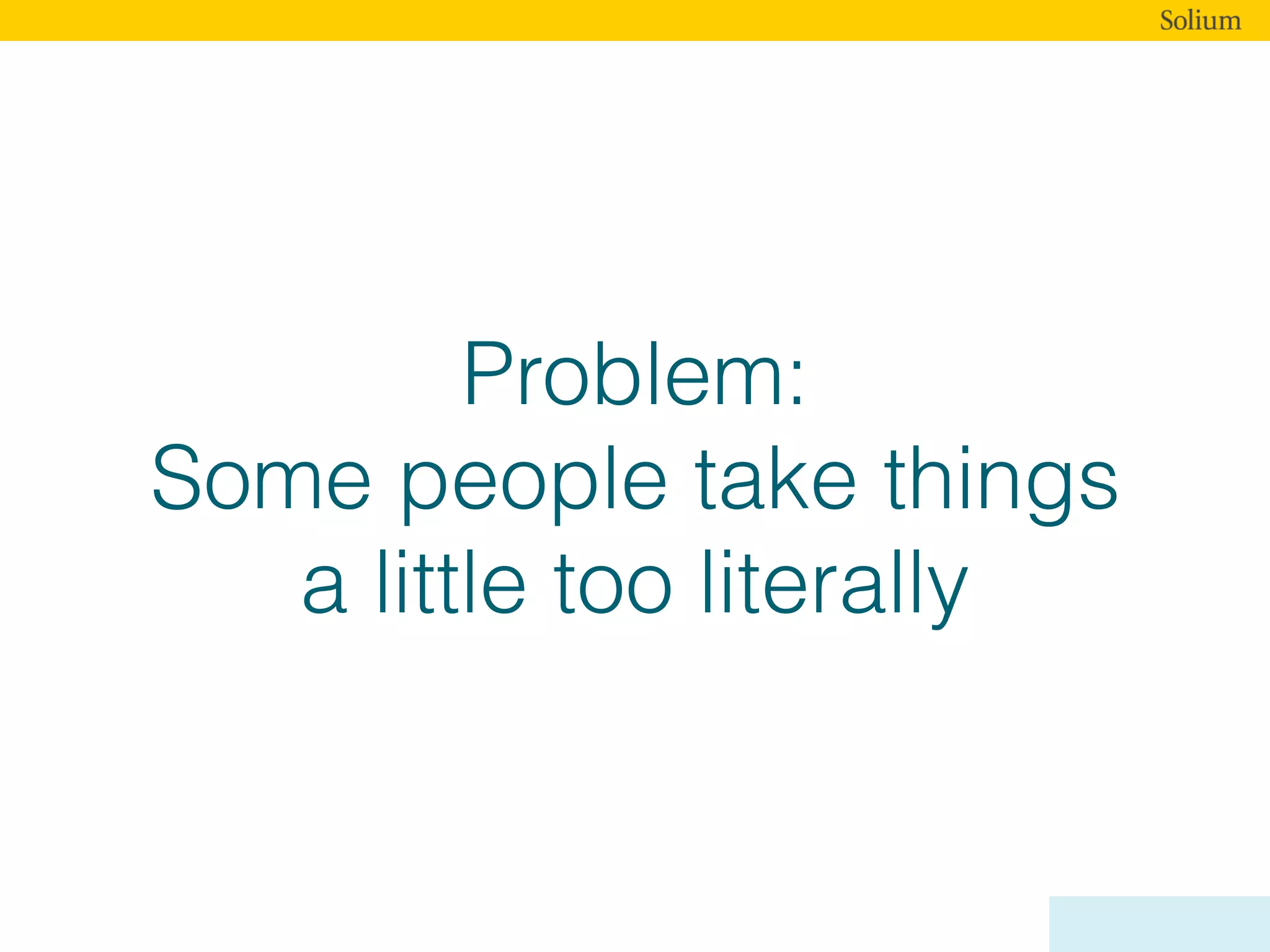 Solium

Problem:
Some people take things a little too literally